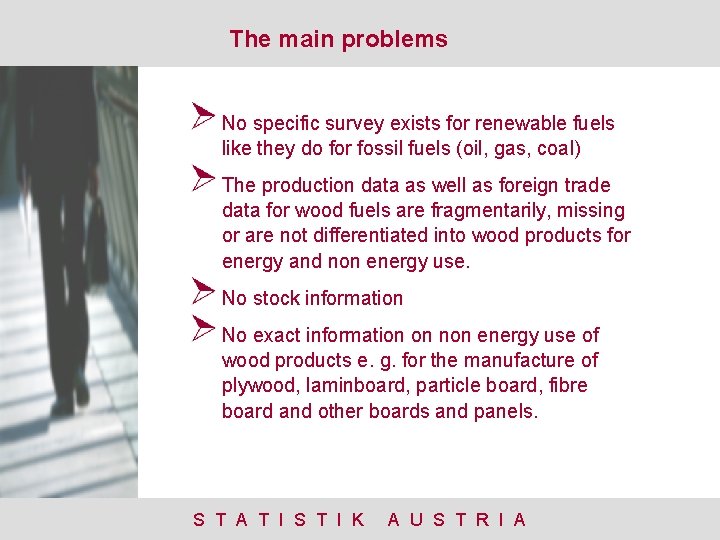 The main problems

➢ No specific survey exists for renewable fuels like they do for fossil fuels (oil, gas, coal)

➢ The production data as well as foreign trade data for wood fuels are fragmentarily, missing or are not differentiated into wood products for energy and non energy use.

➢ No stock information

➢ No exact information on non energy use of wood products e. g. for the manufacture of plywood, laminboard, particle board, fibre board and other boards and panels.

STATISTIK AUSTRIA